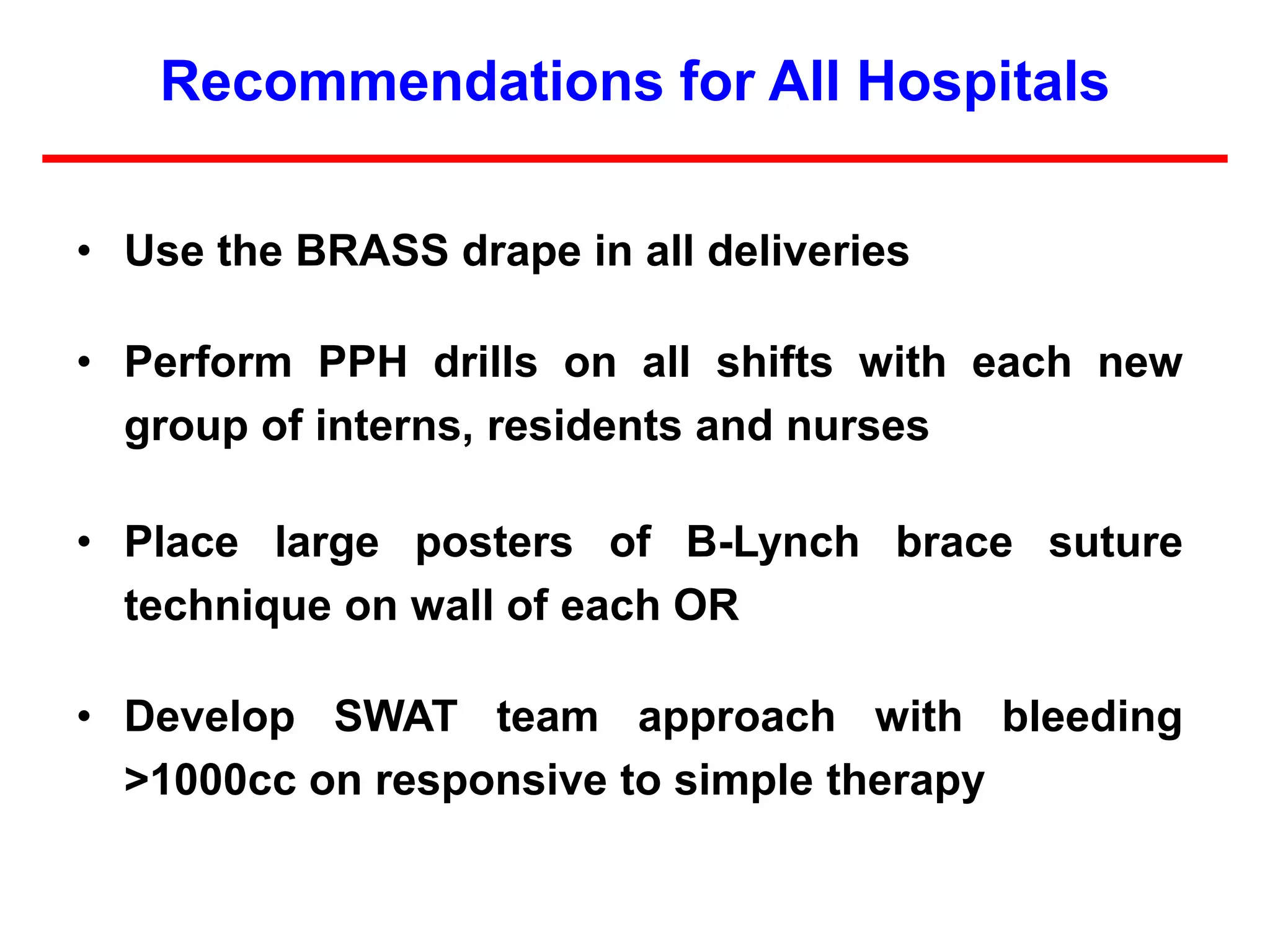 Recommendations for All Hospitals

• Use the BRASS drape in all deliveries

• Perform PPH drills on all shifts with each new group of interns, residents and nurses

• Place large posters of B-Lynch brace suture technique on wall of each OR

• Develop SWAT team approach with bleeding >1000cc on responsive to simple therapy